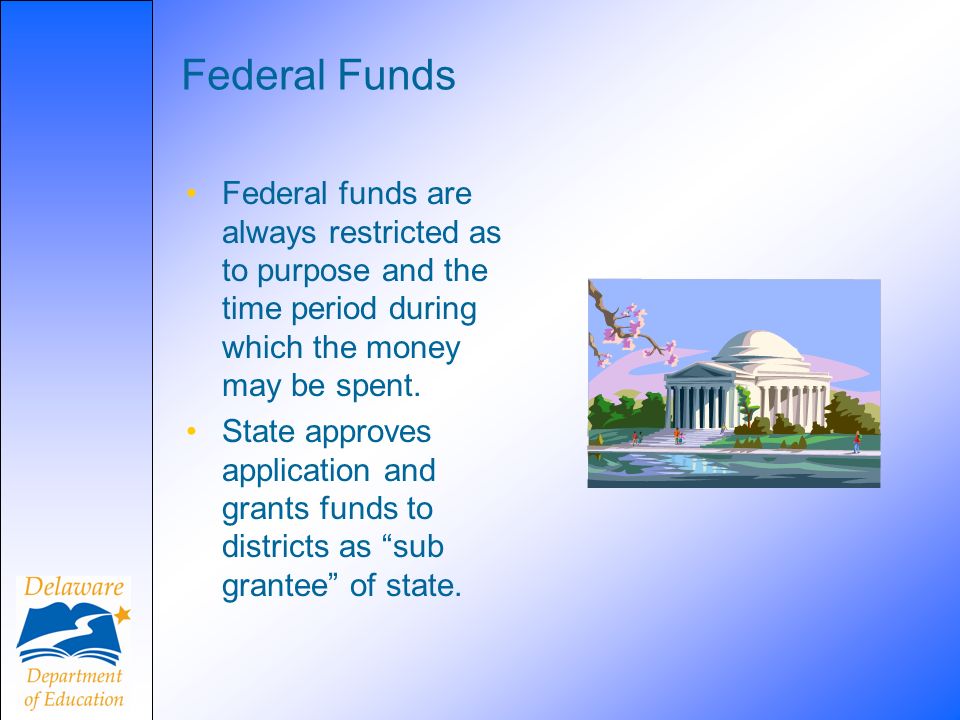 Federal Funds

• Federal funds are always restricted as to purpose and the time period during which the money may be spent.

• State approves application and grants funds to districts as “sub grantee” of state.

Delaware
Department of Education